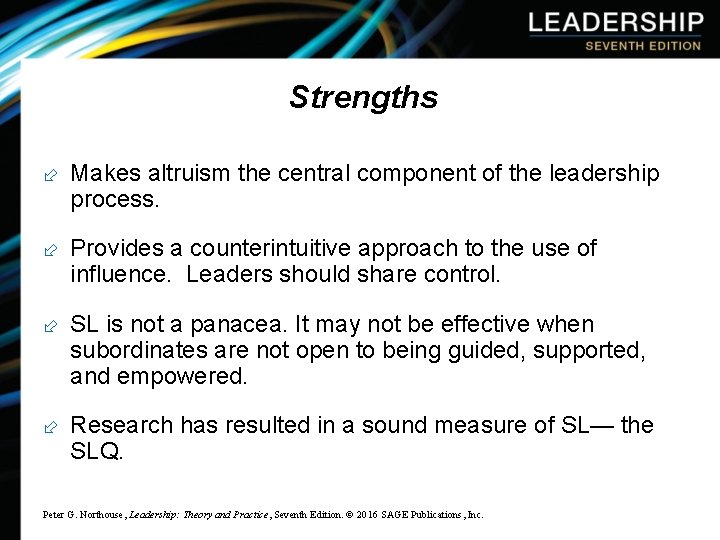 LEADERSHIP
SEVENTH EDITION

Strengths

Makes altruism the central component of the leadership process.

Provides a counterintuitive approach to the use of influence. Leaders should share control.

SL is not a panacea. It may not be effective when subordinates are not open to being guided, supported, and empowered.

Research has resulted in a sound measure of SL— the SLQ.

Peter G. Northouse, Leadership: Theory and Practice, Seventh Edition. © 2016 SAGE Publications, Inc.